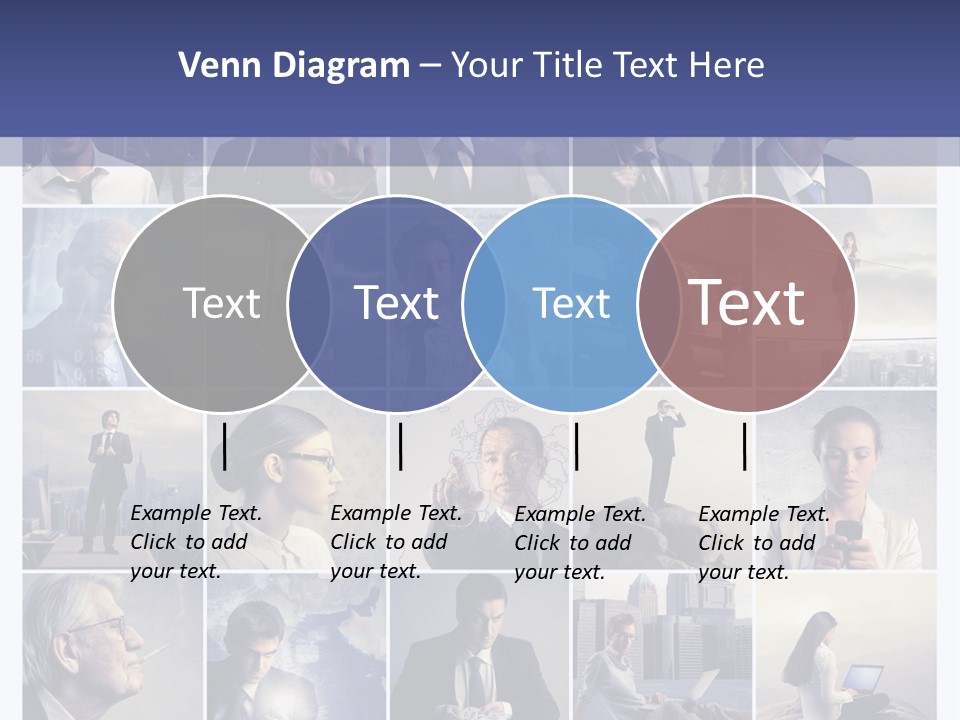 Venn Diagram – Your Title Text Here

Text

Text

Text

Text

Example Text. Click to add your text.

Example Text. Click to add your text.

Example Text. Click to add your text.

Example Text. Click to add your text.